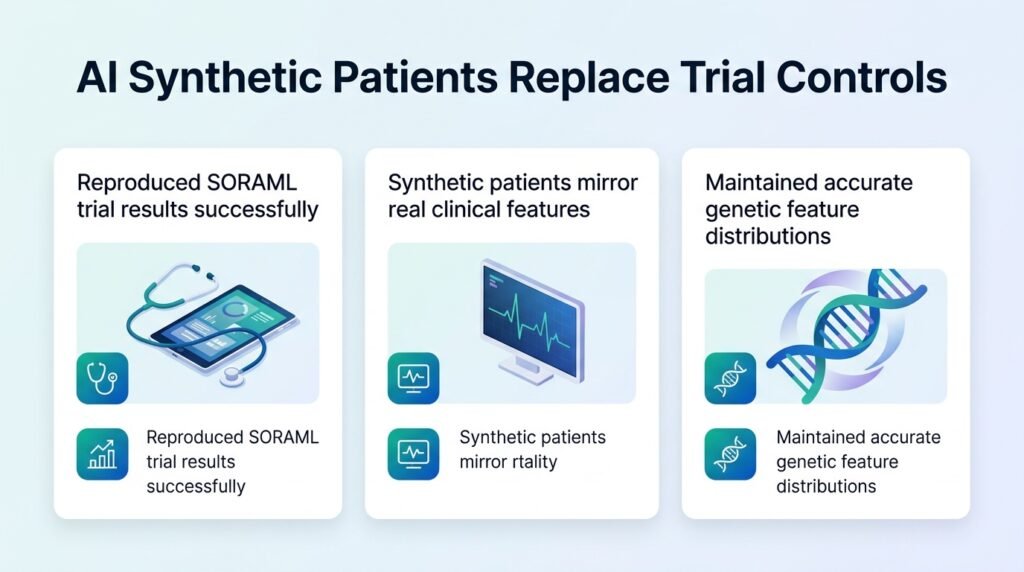 AI Synthetic Patients Replace Trial Controls

Reproduced SORAML trial results successfully

Reproduced SORAML trial results successfully

Synthetic patients mirror real clinical features

Synthetic patients mirror rtality

Maintained accurate genetic feature distributions

Maintained accurate genetic feature distributions